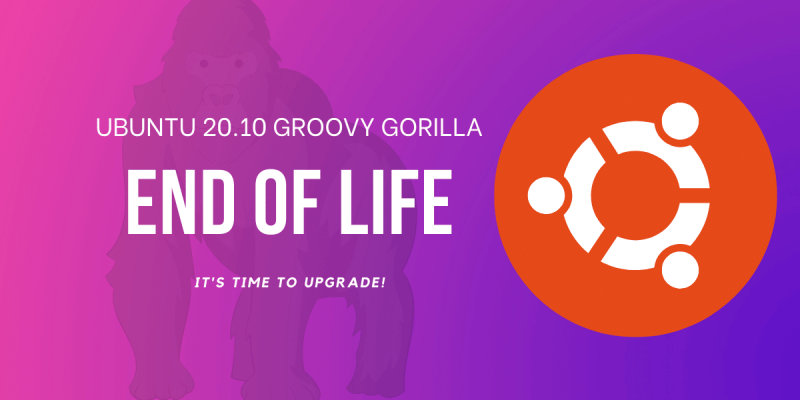 UBUNTU 20.10 GROOVY GORILLA

END OF LIFE

IT'S TIME TO UPGRADE!